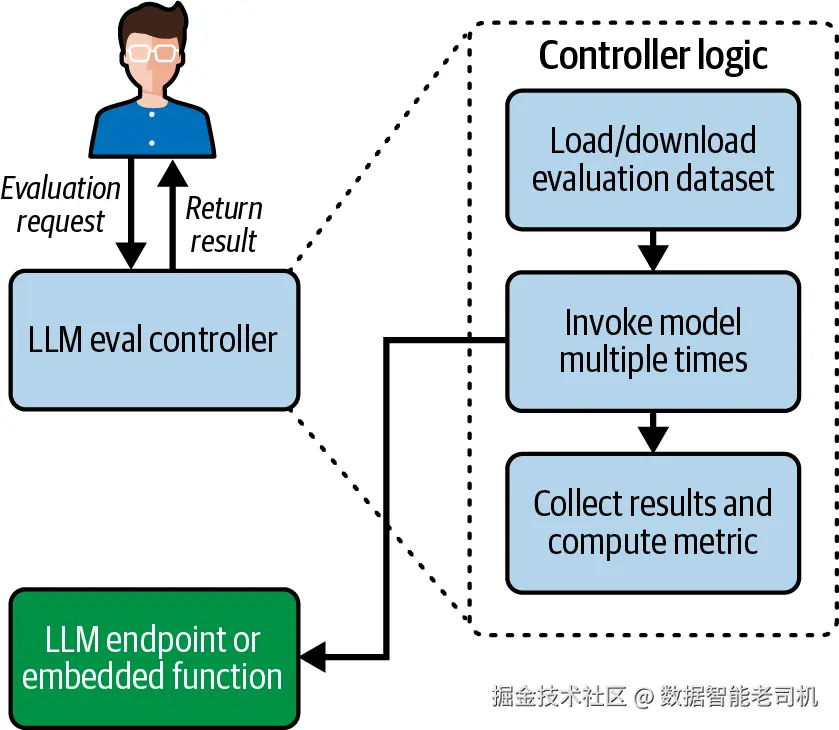 Evaluation request

Return result

LLM eval controller

Controller logic

Load/download evaluation dataset

Invoke model multiple times

Collect results and compute metric

LLM endpoint or embedded function

掘金技术社区 @ 数据智能老司机